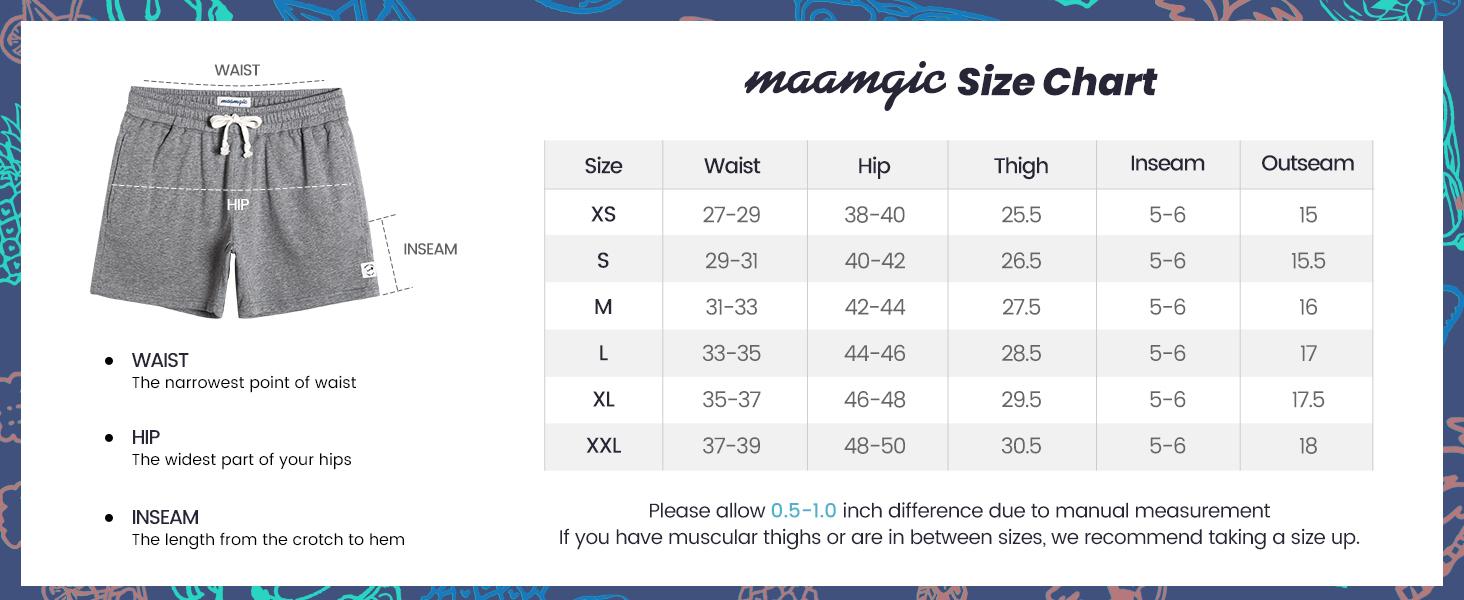 WAIST

maamgic

HIP

INSEAM

• WAIST
The narrowest point of waist

• HIP
The widest part of your hips

• INSEAM
The length from the crotch to hem

maamgic Size Chart

| Size | Waist | Hip | Thigh | Inseam | Outseam |
|---|---|---|---|---|---|
| XS | 27-29 | 38-40 | 25.5 | 5-6 | 15 |
| S | 29-31 | 40-42 | 26.5 | 5-6 | 15.5 |
| M | 31-33 | 42-44 | 27.5 | 5-6 | 16 |
| L | 33-35 | 44-46 | 28.5 | 5-6 | 17 |
| XL | 35-37 | 46-48 | 29.5 | 5-6 | 17.5 |
| XXL | 37-39 | 48-50 | 30.5 | 5-6 | 18 |

Please allow 0.5-1.0 inch difference due to manual measurement
If you have muscular thighs or are in between sizes, we recommend taking a size up.